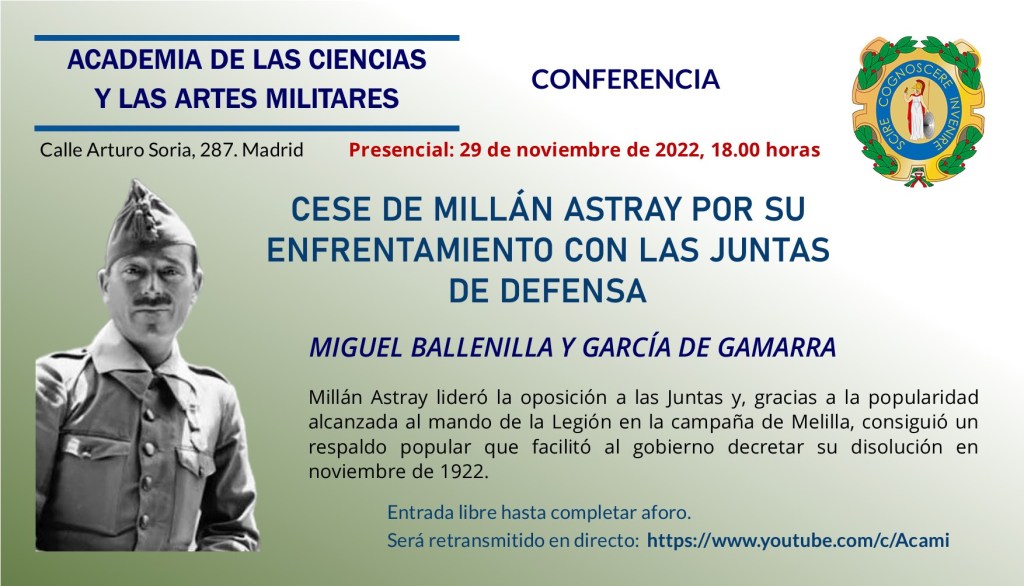 ACADEMIA DE LAS CIENCIAS Y LAS ARTES MILITARES

CONFERENCIA

SCIRE COGNOSCERE INVENIRE

Calle Arturo Soria, 287. Madrid

Presencial: 29 de noviembre de 2022, 18.00 horas

CESE DE MILLÁN ASTRAY POR SU ENFRENTAMIENTO CON LAS JUNTAS DE DEFENSA

MIGUEL BALLENILLA Y GARCÍA DE GAMARRA

Millán Astray lideró la oposición a las Juntas y, gracias a la popularidad alcanzada al mando de la Legión en la campaña de Melilla, consiguió un respaldo popular que facilitó al gobierno decretar su disolución en noviembre de 1922.

Entrada libre hasta completar aforo.
Será retransmitido en directo: https://www.youtube.com/c/Acami